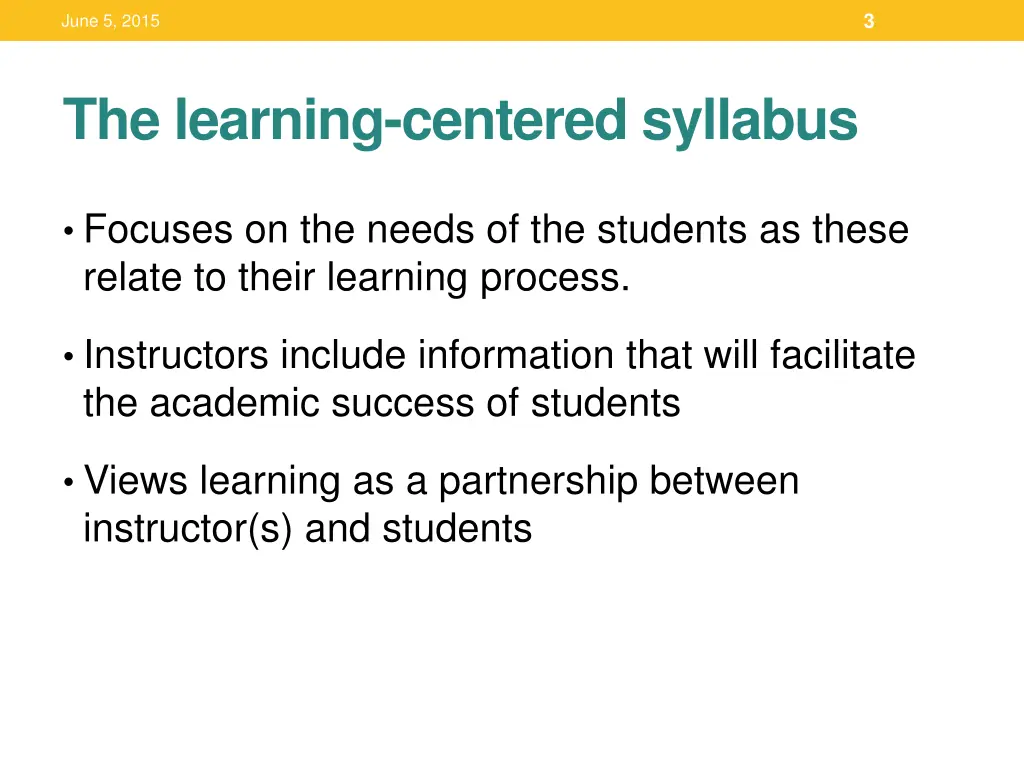 June 5, 2015

3

The learning-centered syllabus

• Focuses on the needs of the students as these relate to their learning process.

• Instructors include information that will facilitate the academic success of students

• Views learning as a partnership between instructor(s) and students